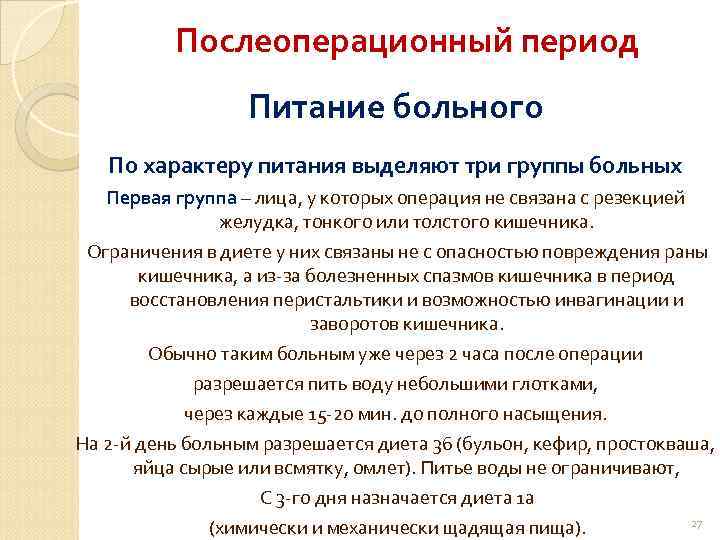 Послеоперационный период

Питание больного

По характеру питания выделяют три группы больных

Первая группа – лица, у которых операция не связана с резекцией желудка, тонкого или толстого кишечника.

Ограничения в диете у них связаны не с опасностью повреждения раны кишечника, а из-за болезненных спазмов кишечника в период восстановления перистальтики и возможностью инвагинации и заворотов кишечника.

Обычно таким больным уже через 2 часа после операции

разрешается пить воду небольшими глотками,

через каждые 15-20 мин. до полного насыщения.

На 2-й день больным разрешается диета 3б (бульон, кефир, простокваша, яйца сырые или всмятку, омлет). Питье воды не ограничивают,

С 3-го дня назначается диета 1а

(химически и механически щадящая пища).

27